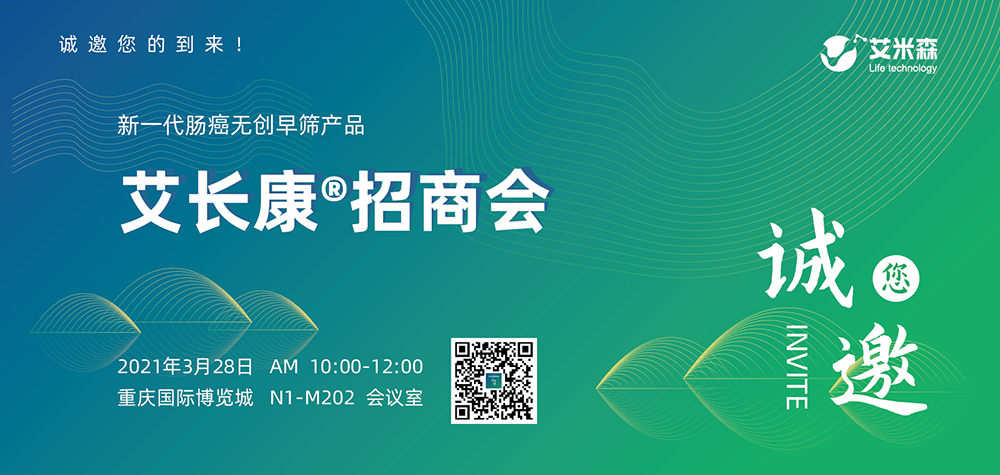 诚邀您的到来！

艾米森
Life technology

新一代肠癌无创早筛产品

艾长康®招商会

2021年3月28日 AM 10:00-12:00
重庆国际博览城 N1-M202 会议室

诚
您
邀
INVITE